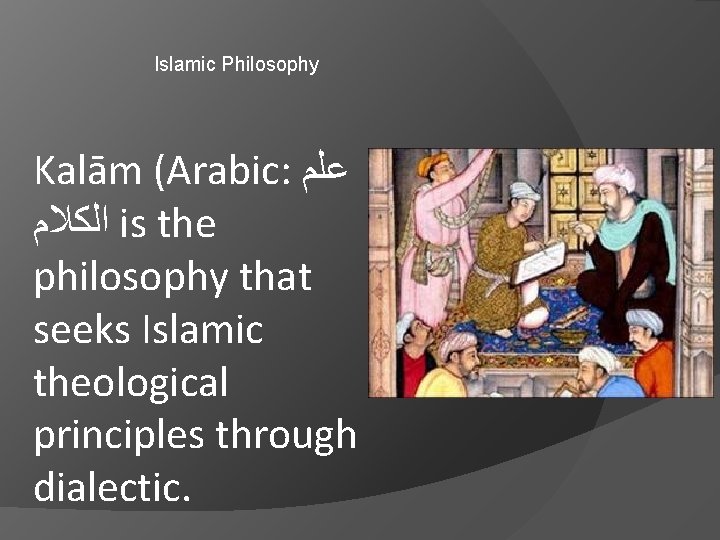 Islamic Philosophy

Kalām (Arabic: علم الكلام is the philosophy that seeks Islamic theological principles through dialectic.